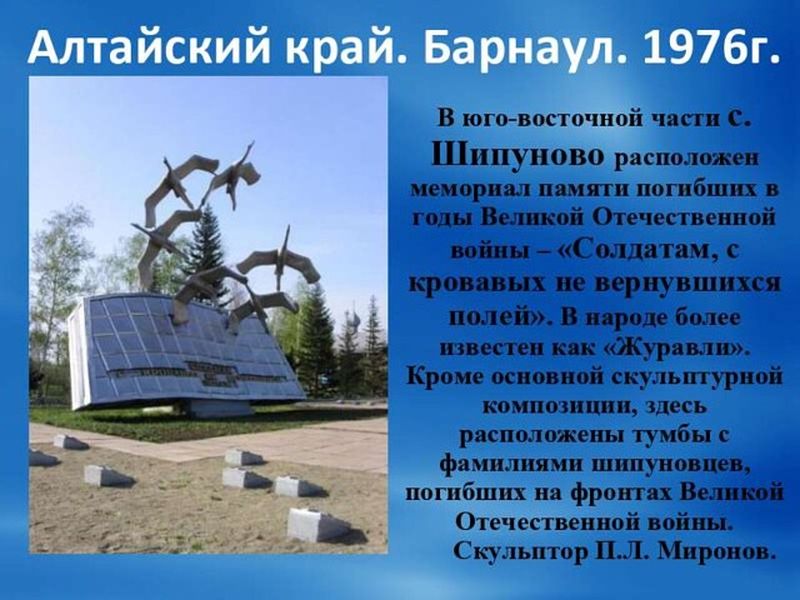 Алтайский край. Барнаул. 1976г.

В юго-восточной части с. Шипуново расположен мемориал памяти погибших в годы Великой Отечественной войны – «Солдатам, с кровавых не вернувшихся полей». В народе более известен как «Журавли». Кроме основной скульптурной композиции, здесь расположены тумбы с фамилиями шипуновцев, погибших на фронтах Великой Отечественной войны.
Скульптор П.Л. Миронов.